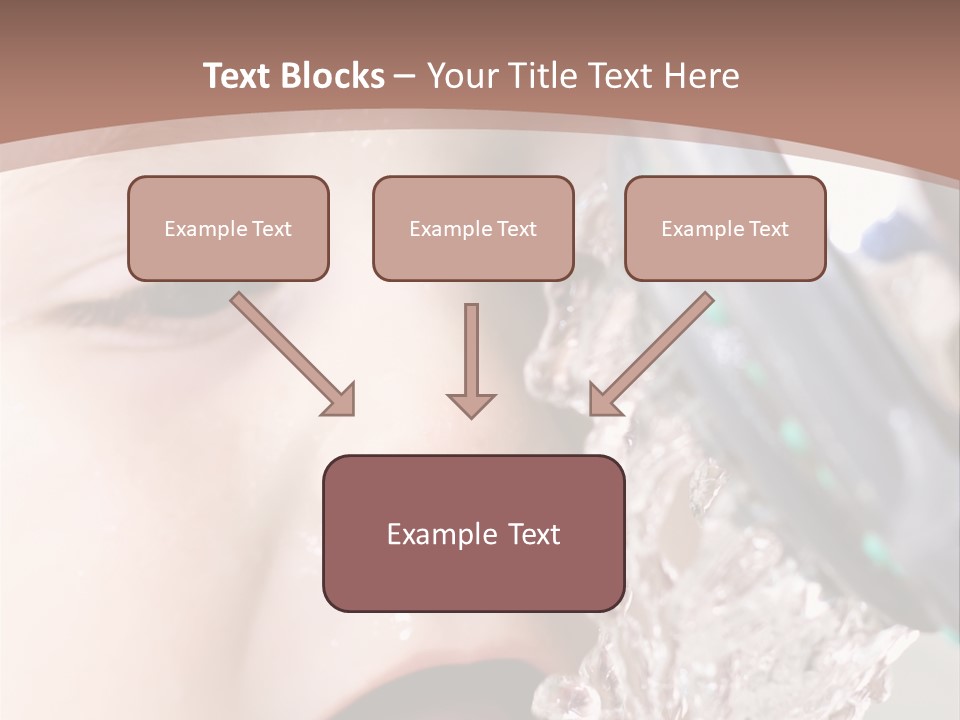 Text Blocks – Your Title Text Here

Example Text

Example Text

Example Text

Example Text